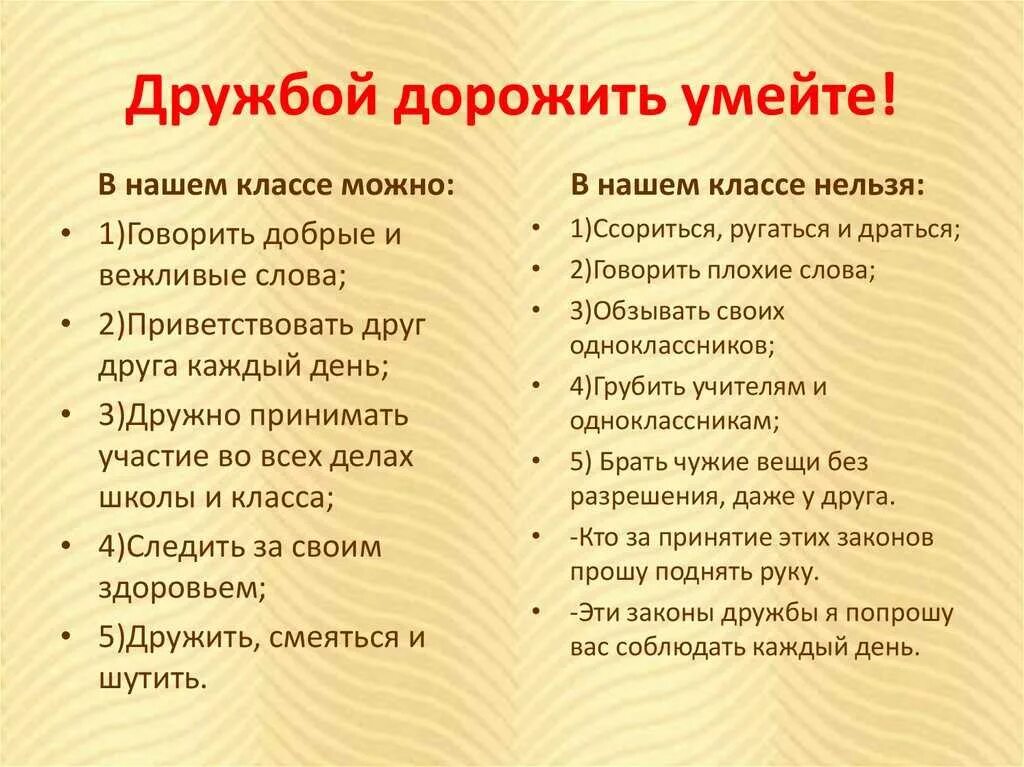 Дружбой дорожить умейте!

В нашем классе можно:

• 1)Говорить добрые и вежливые слова;
• 2)Приветствовать друг друга каждый день;
• 3)Дружно принимать участие во всех делах школы и класса;
• 4)Следить за своим здоровьем;
• 5)Дружить, смеяться и шутить.

В нашем классе нельзя:

• 1)Ссориться, ругаться и драться;
• 2)Говорить плохие слова;
• 3)Обзывать своих одноклассников;
• 4)Грубить учителям и одноклассникам;
• 5) Брать чужие вещи без разрешения, даже у друга.
• -Кто за принятие этих законов прошу поднять руку.
• -Эти законы дружбы я попрошу вас соблюдать каждый день.